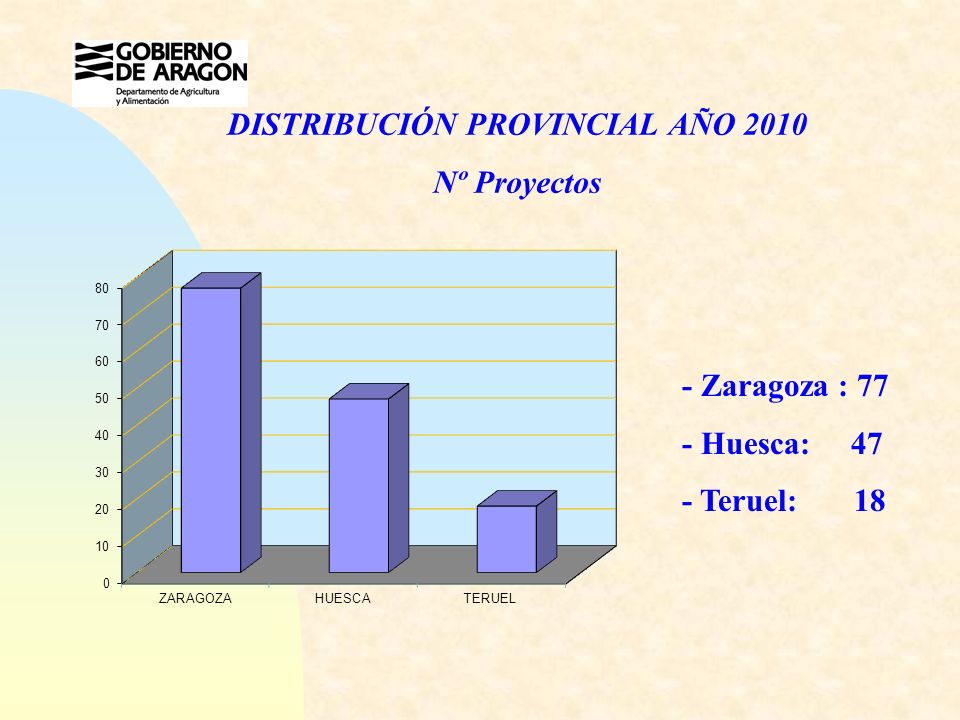 GOBIERNO DE ARAGON
Departamento de Agricultura y Alimentación

DISTRIBUCIÓN PROVINCIAL AÑO 2010

Nº Proyectos

80
70
60
50
40
30
20
10
0

ZARAGOZA
HUESCA
TERUEL

- Zaragoza : 77
- Huesca: 47
- Teruel: 18